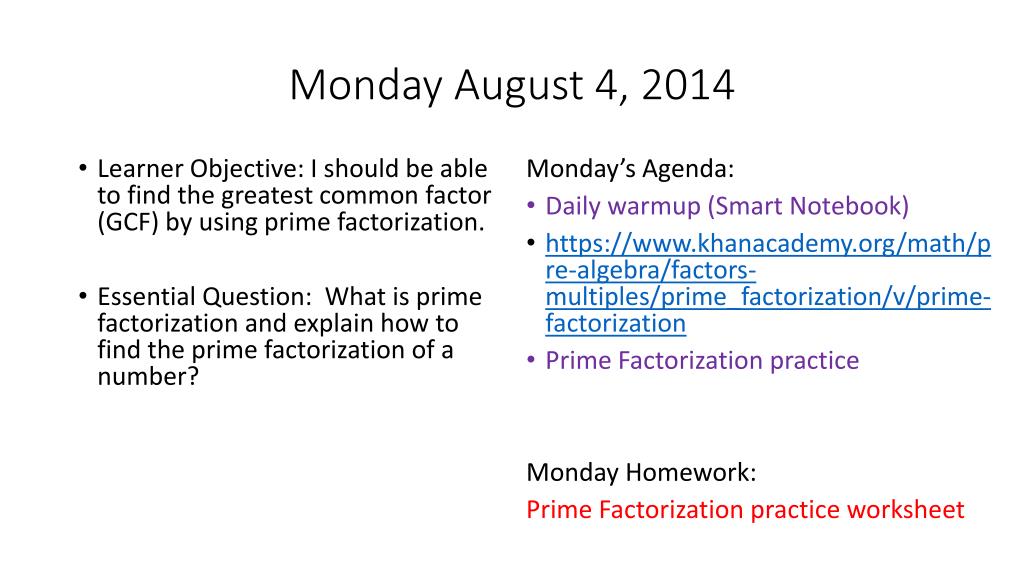 Monday August 4, 2014

• Learner Objective: I should be able to find the greatest common factor (GCF) by using prime factorization.

• Essential Question: What is prime factorization and explain how to find the prime factorization of a number?

Monday's Agenda:
• Daily warmup (Smart Notebook)
• https://www.khanacademy.org/math/pre-algebra/factors-multiples/prime_factorization/v/prime-factorization
• Prime Factorization practice

Monday Homework:
Prime Factorization practice worksheet